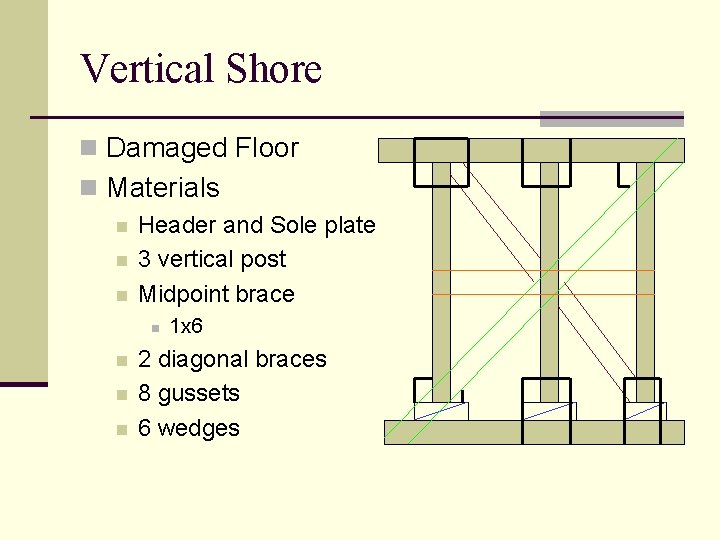 Vertical Shore

Damaged Floor

Materials

Header and Sole plate

3 vertical post

Midpoint brace

1x6

2 diagonal braces

8 gussets

6 wedges